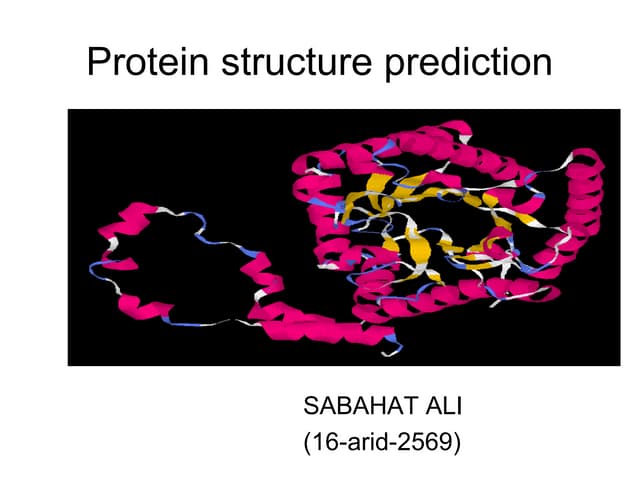 Protein structure prediction

SABAHAT ALI
(16-arid-2569)